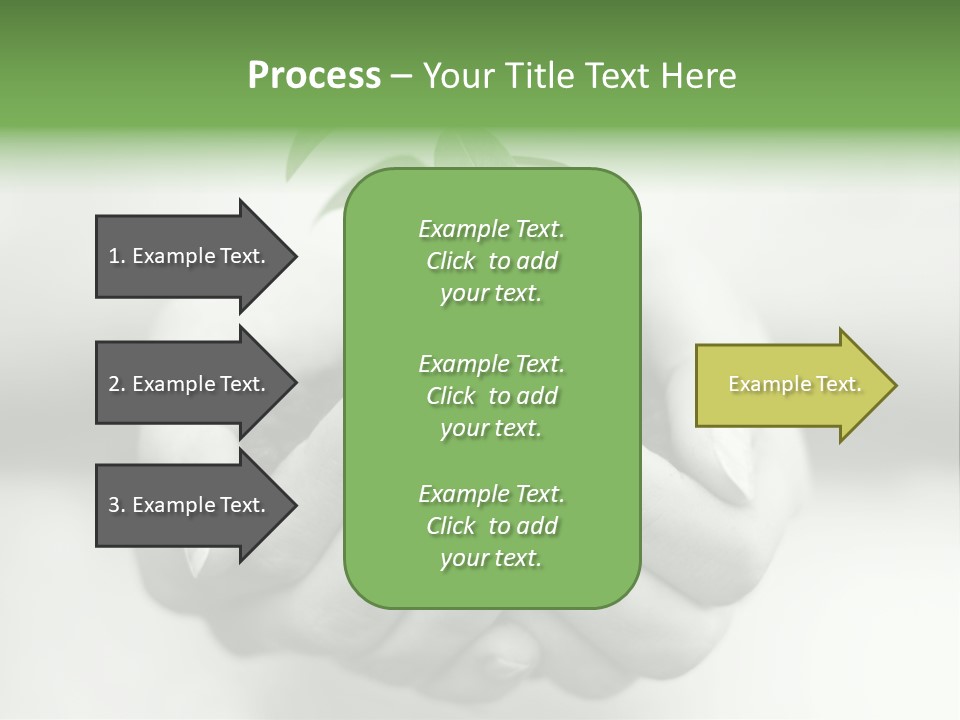 Process – Your Title Text Here

1. Example Text.

2. Example Text.

3. Example Text.

Example Text. Click to add your text.

Example Text. Click to add your text.

Example Text. Click to add your text.

Example Text.